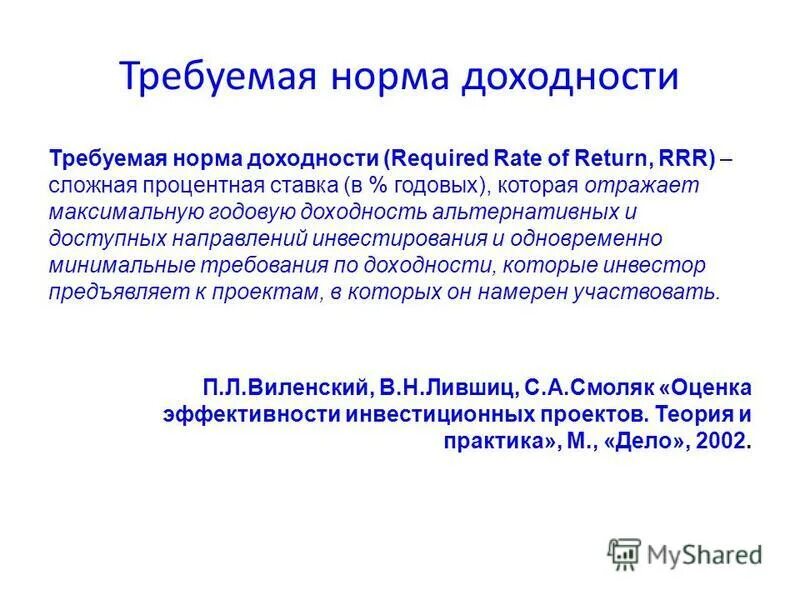 Требуемая норма доходности

Требуемая норма доходности (Required Rate of Return, RRR) – сложная процентная ставка (в % годовых), которая отражает максимальную годовую доходность альтернативных и доступных направлений инвестирования и одновременно минимальные требования по доходности, которые инвестор предъявляет к проектам, в которых он намерен участвовать.

П.Л.Виленский, В.Н.Лившиц, С.А.Смоляк «Оценка эффективности инвестиционных проектов. Теория и практика», М., «Дело», 2002.

MyShared